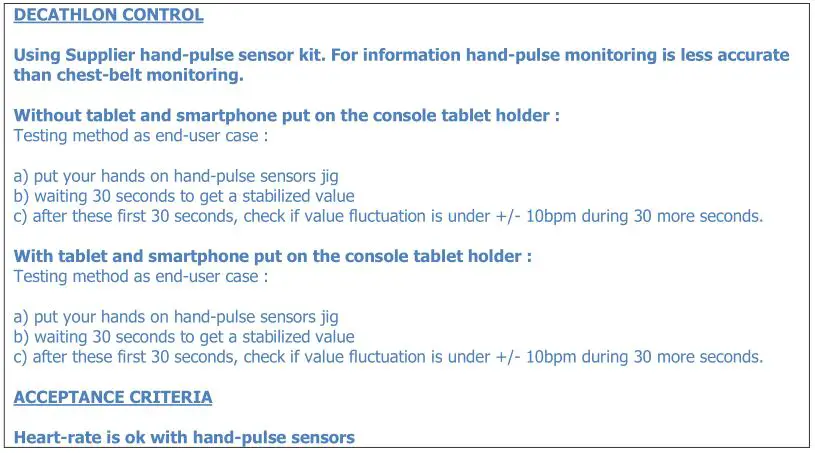 DECATHLON CONTROL

Using Supplier hand-pulse sensor kit. For information hand-pulse monitoring is less accurate than chest-belt monitoring.

Without tablet and smartphone put on the console tablet holder :
Testing method as end-user case :

a) put your hands on hand-pulse sensors jig
b) waiting 30 seconds to get a stabilized value
c) after these first 30 seconds, check if value fluctuation is under +/- 10bpm during 30 more seconds.

With tablet and smartphone put on the console tablet holder :
Testing method as end-user case :

a) put your hands on hand-pulse sensors jig
b) waiting 30 seconds to get a stabilized value
c) after these first 30 seconds, check if value fluctuation is under +/- 10bpm during 30 more seconds.

ACCEPTANCE CRITERIA

Heart-rate is ok with hand-pulse sensors